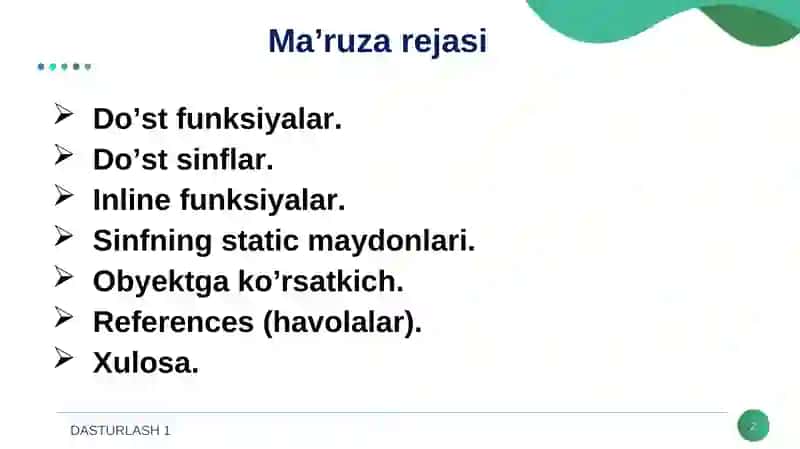 Ma’ruza rejasi

➢ Do’st funksiyalar.
➢ Do’st sinflar.
➢ Inline funksiyalar.
➢ Sinfning static maydonlari.
➢ Obyektga ko’rsatkich.
➢ References (havolalar).
➢ Xulosa.

DASTURLASH 1

2